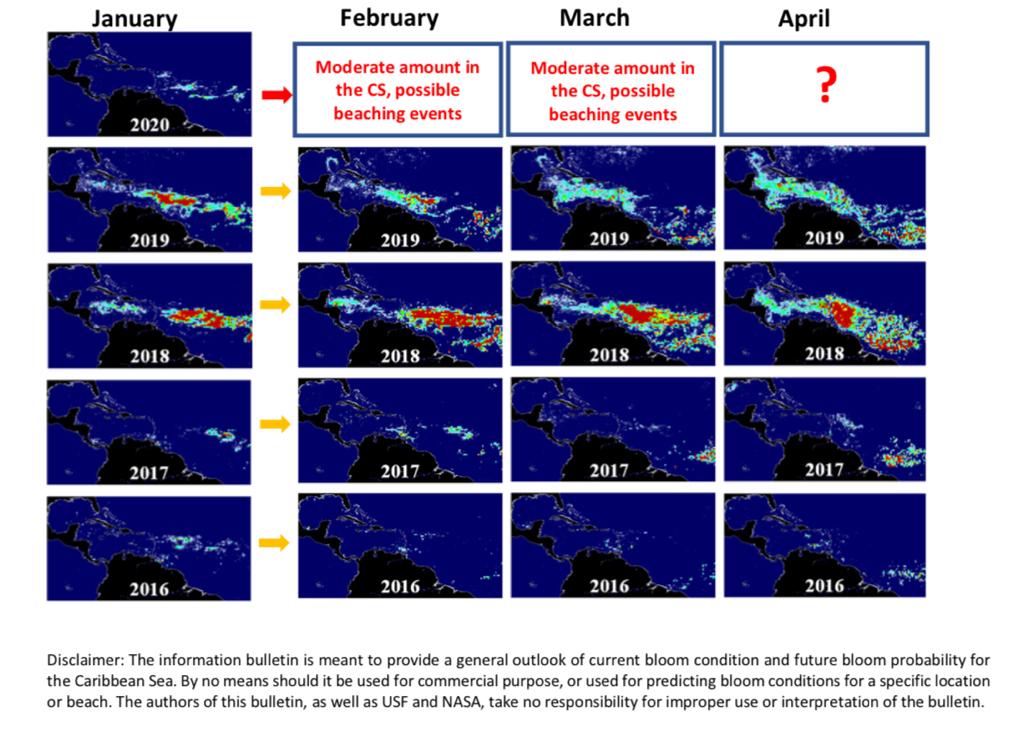 January

February

March

April

2020

Moderate amount in the CS, possible beaching events

Moderate amount in the CS, possible beaching events

?

2019

2019

2019

2019

2018

2018

2018

2018

2017

2017

2017

2017

2016

2016

2016

2016

Disclaimer: The information bulletin is meant to provide a general outlook of current bloom condition and future bloom probability for the Caribbean Sea. By no means should it be used for commercial purpose, or used for predicting bloom conditions for a specific location or beach. The authors of this bulletin, as well as USF and NASA, take no responsibility for improper use or interpretation of the bulletin.